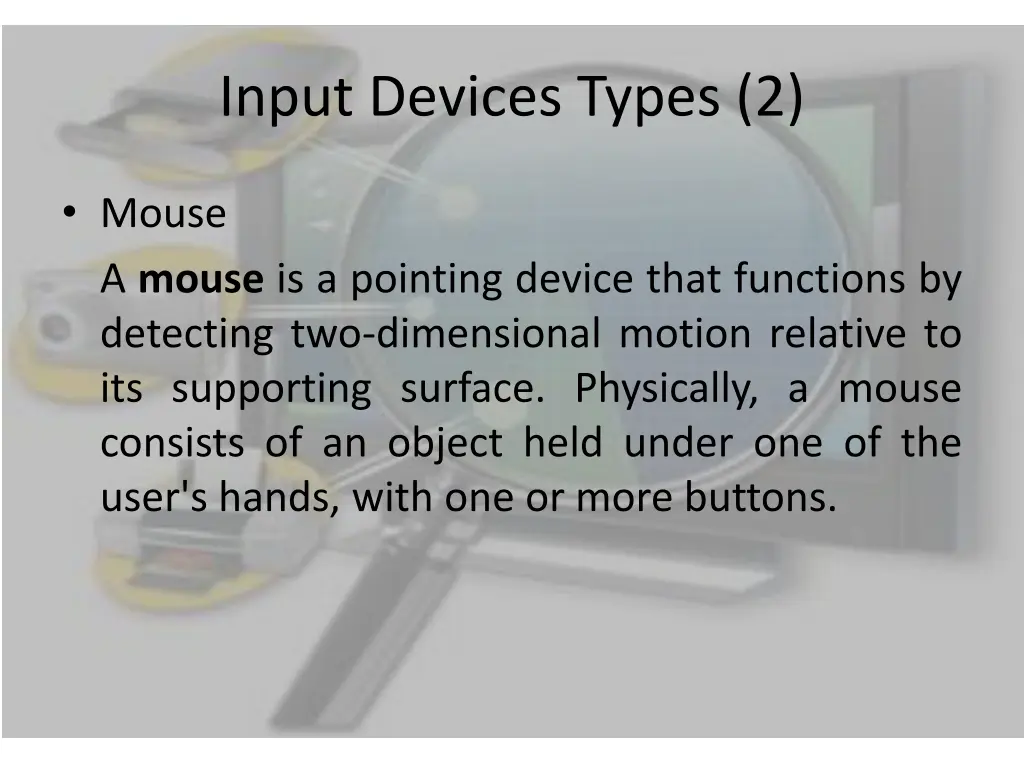 Input Devices Types (2)

• Mouse

A mouse is a pointing device that functions by detecting two-dimensional motion relative to its supporting surface. Physically, a mouse consists of an object held under one of the user's hands, with one or more buttons.